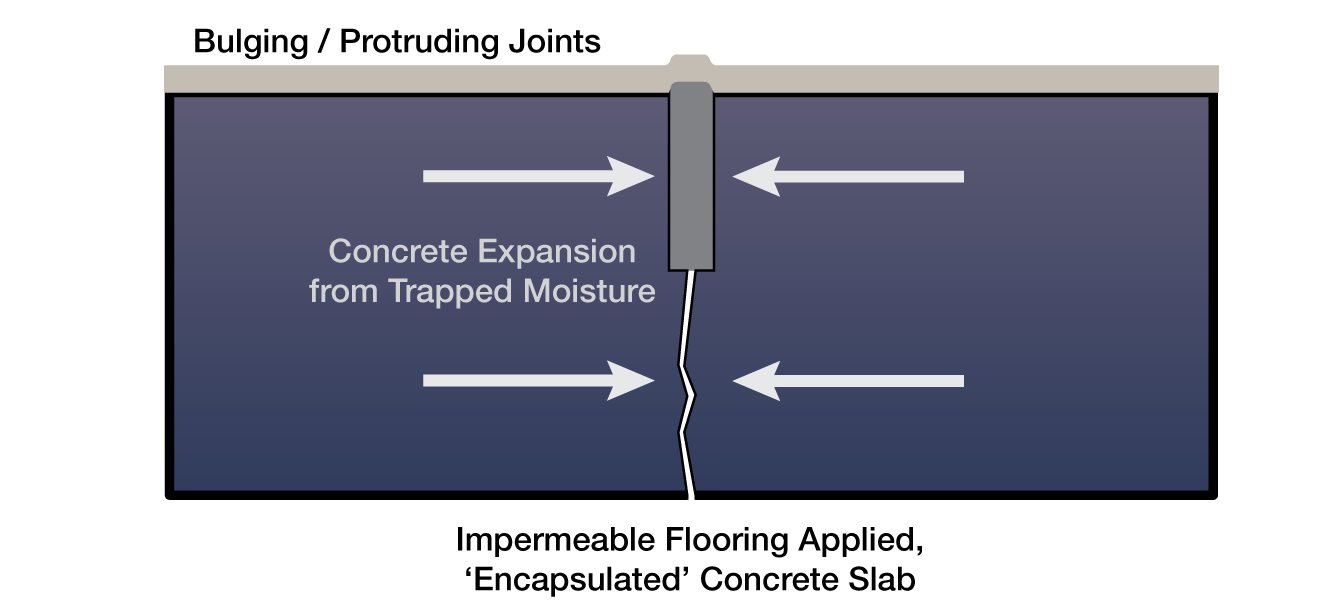 Bulging / Protruding Joints

Concrete Expansion from Trapped Moisture

Impermeable Flooring Applied,
‘Encapsulated’ Concrete Slab